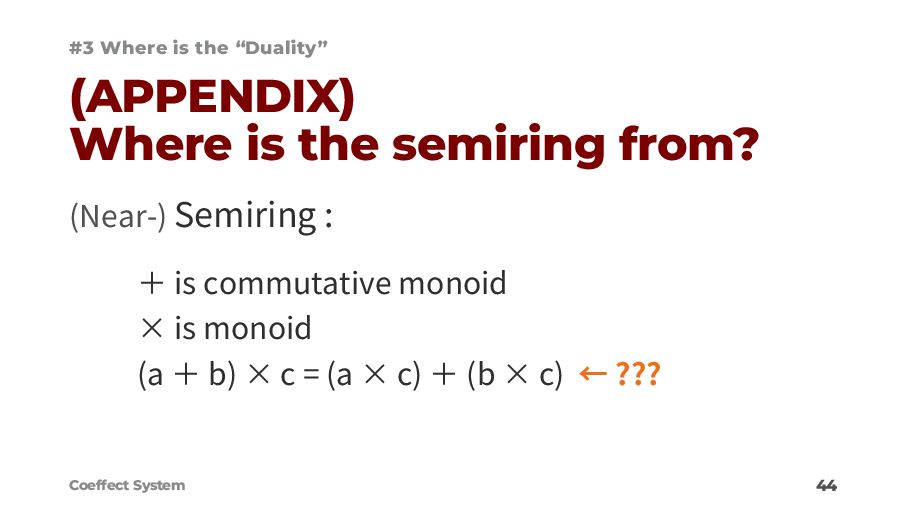 #3 Where is the “Duality”

(APPENDIX)
Where is the semiring from?

(Near-) Semiring :

$+$ is commutative monoid
$\times$ is monoid
$(a + b) \times c = (a \times c) + (b \times c)$ ← ???

Coeffect System

44